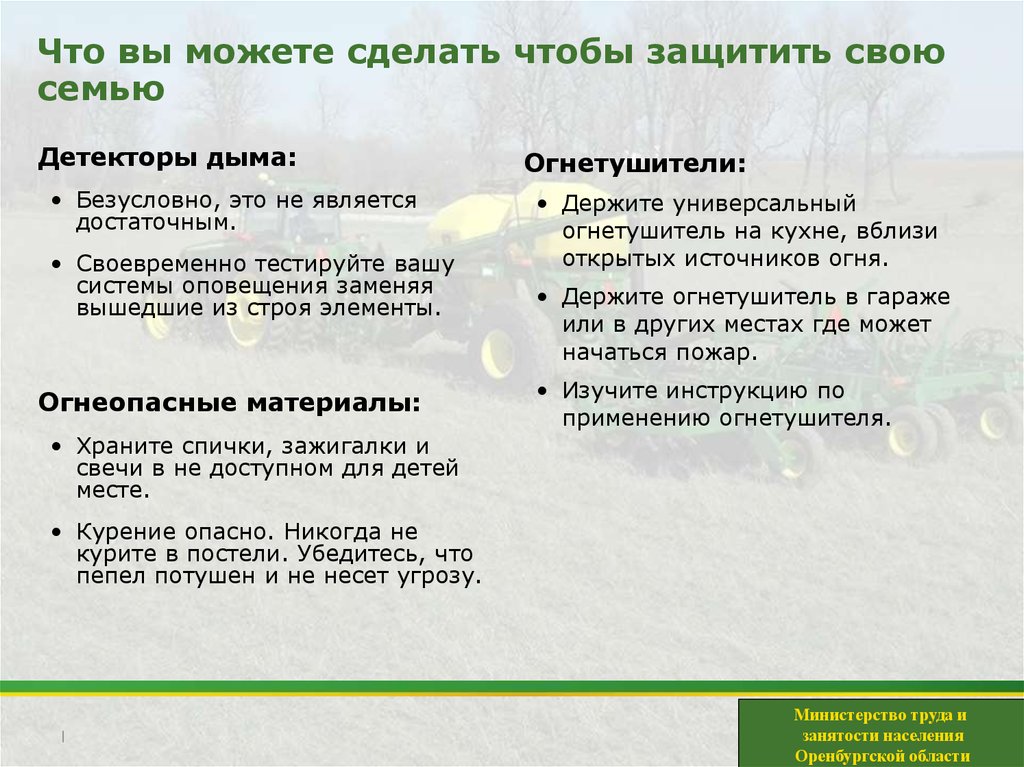 Что вы можете сделать чтобы защитить свою семью

Детекторы дыма:

• Безусловно, это не является достаточным.

• Своевременно тестируйте вашу системы оповещения заменяя вышедшие из строя элементы.

Огнеопасные материалы:

• Храните спички, зажигалки и свечи в не доступном для детей месте.

• Курение опасно. Никогда не курите в постели. Убедитесь, что пепел потушен и не несет угрозу.

Огнетушители:

• Держите универсальный огнетушитель на кухне, вблизи открытых источников огня.

• Держите огнетушитель в гараже или в других местах где может начаться пожар.

• Изучите инструкцию по применению огнетушителя.

|

Министерство труда и занятости населения Оренбургской области